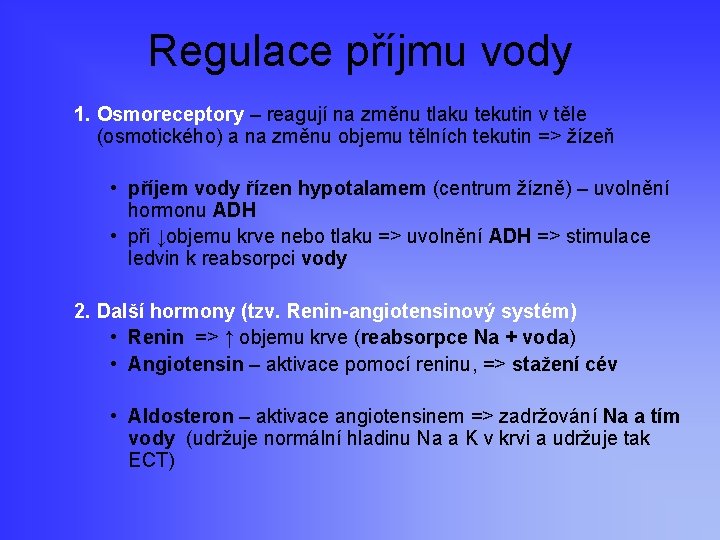 Regulace příjmu vody

1. Osmoreceptory – reagují na změnu tlaku tekutin v těle (osmotického) a na změnu objemu tělních tekutin => žízeň

• příjem vody řízen hypotalamem (centrum žízně) – uvolnění hormonu ADH
• při ↓objemu krve nebo tlaku => uvolnění ADH => stimulace ledvin k reabsorpci vody

2. Další hormony (tzv. Renin-angiotensinový systém)
• Renin => ↑ objemu krve (reabsorpce Na + voda)
• Angiotensin – aktivace pomocí reninu, => stažení cév

• Aldosteron – aktivace angiotensinem => zadržování Na a tím vody (udržuje normální hladinu Na a K v krvi a udržuje tak ECT)